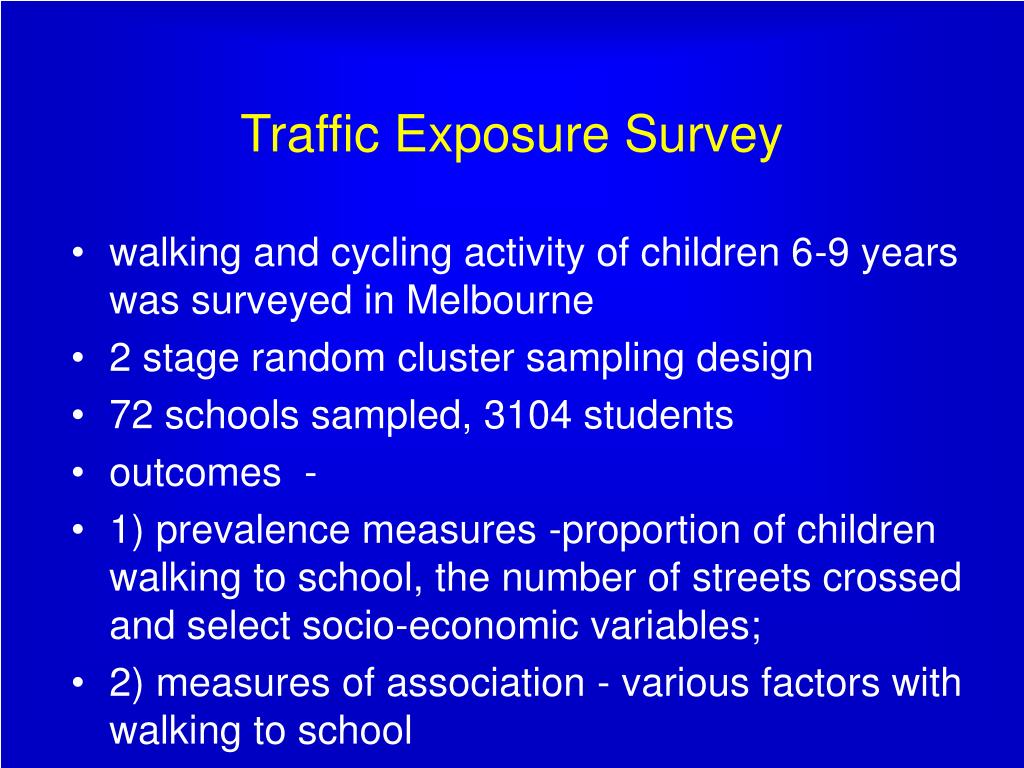 Traffic Exposure Survey

• walking and cycling activity of children 6-9 years was surveyed in Melbourne
• 2 stage random cluster sampling design
• 72 schools sampled, 3104 students
• outcomes -
• 1) prevalence measures -proportion of children walking to school, the number of streets crossed and select socio-economic variables;
• 2) measures of association - various factors with walking to school